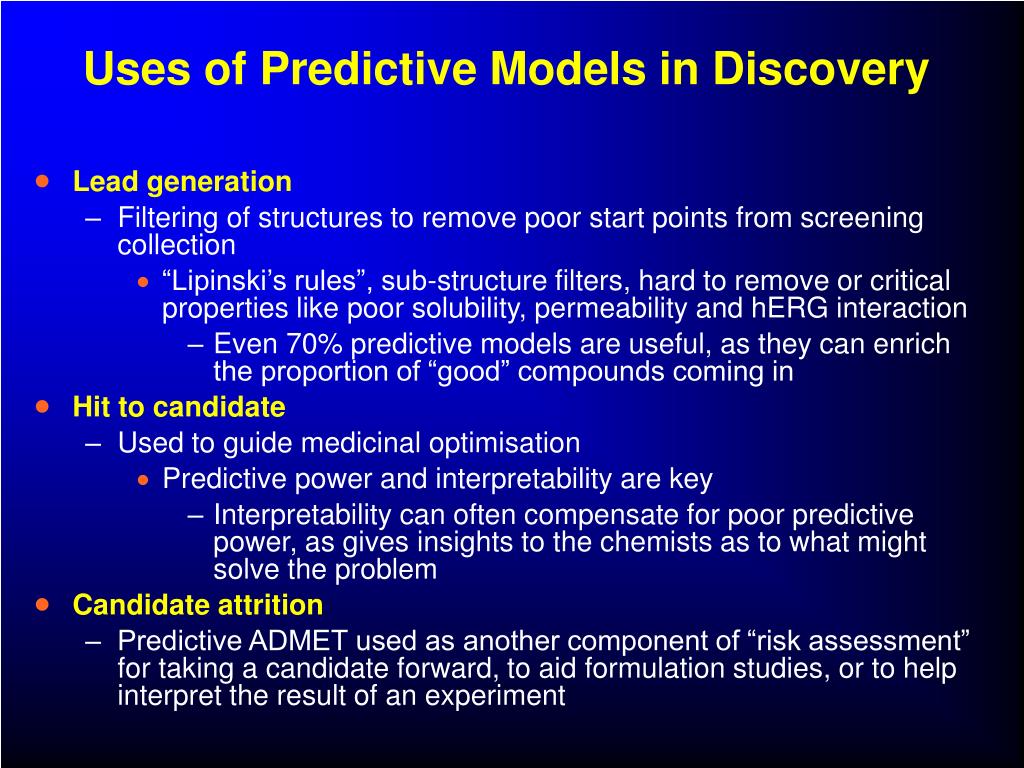 Uses of Predictive Models in Discovery

• Lead generation
  – Filtering of structures to remove poor start points from screening collection
    • “Lipinski’s rules”, sub-structure filters, hard to remove or critical properties like poor solubility, permeability and hERG interaction
      – Even 70% predictive models are useful, as they can enrich the proportion of “good” compounds coming in
• Hit to candidate
  – Used to guide medicinal optimisation
    • Predictive power and interpretability are key
      – Interpretability can often compensate for poor predictive power, as gives insights to the chemists as to what might solve the problem
• Candidate attrition
  – Predictive ADMET used as another component of “risk assessment” for taking a candidate forward, to aid formulation studies, or to help interpret the result of an experiment